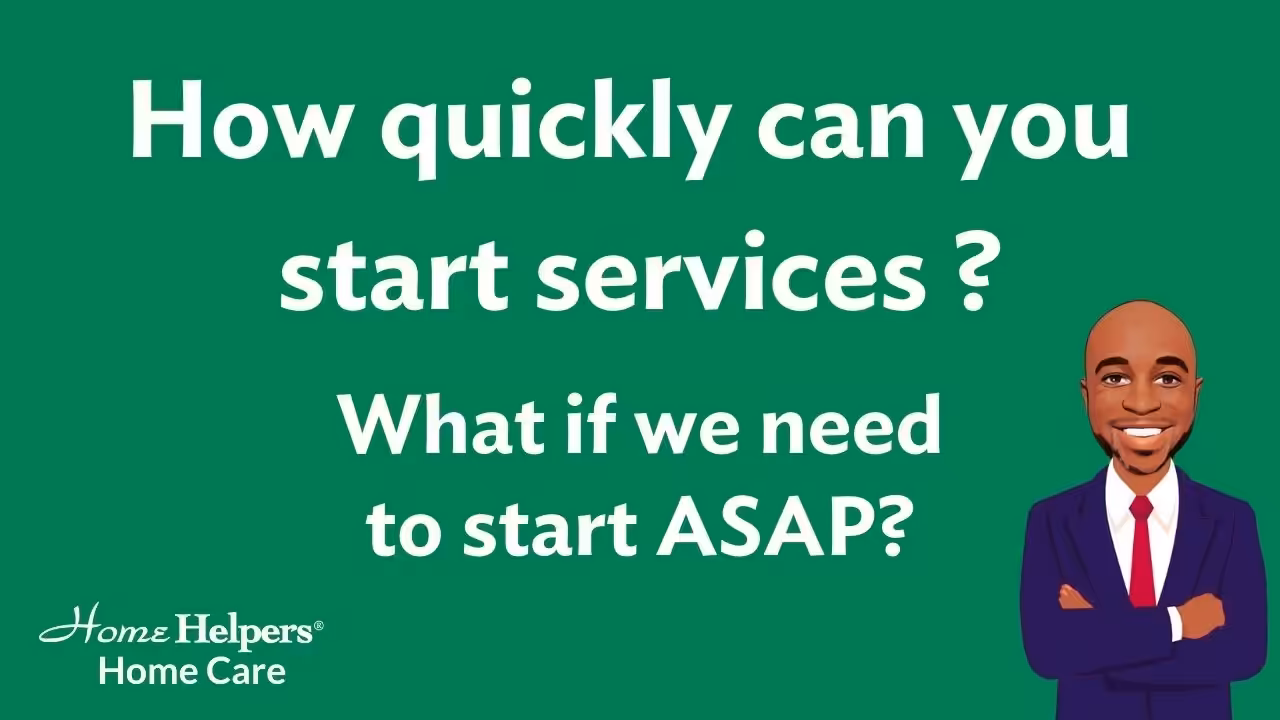 How quickly can you start services ?

What if we need to start ASAP?

Home Helpers®
Home Care